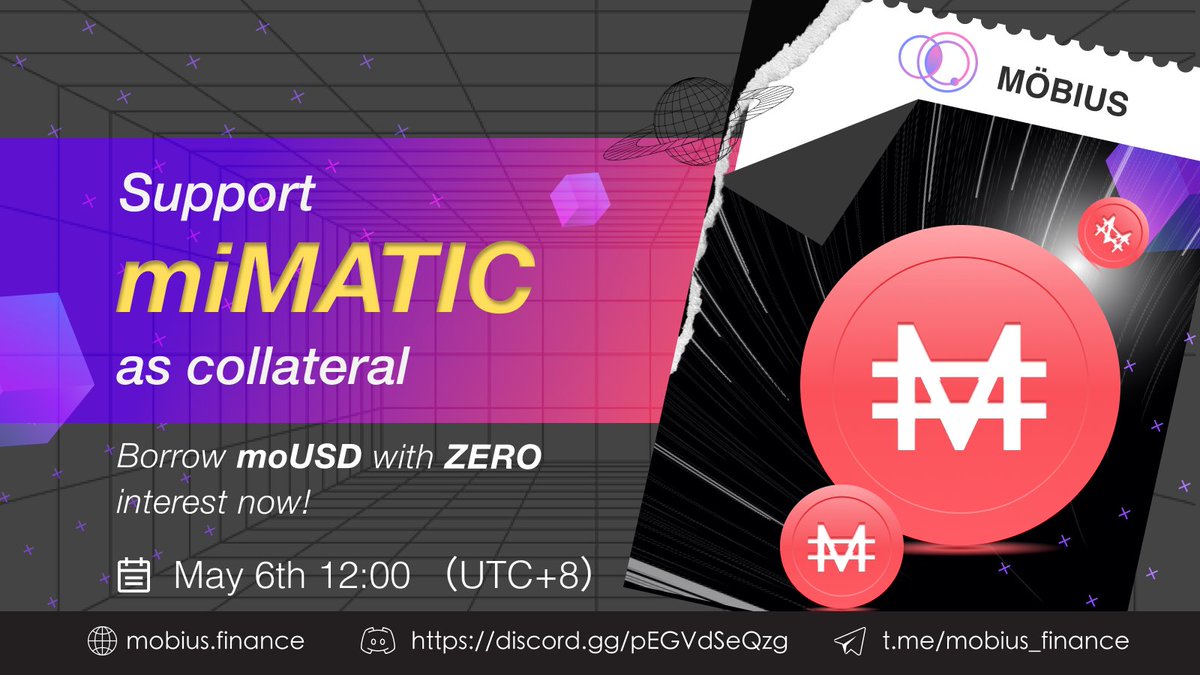 MÖBIUS

Support
miMATIC
as collateral

Borrow moUSD with ZERO interest now!

May 6th 12:00 (UTC+8)

mobius.finance https://discord.gg/pEGVdSeQzg t.me/mobius_finance